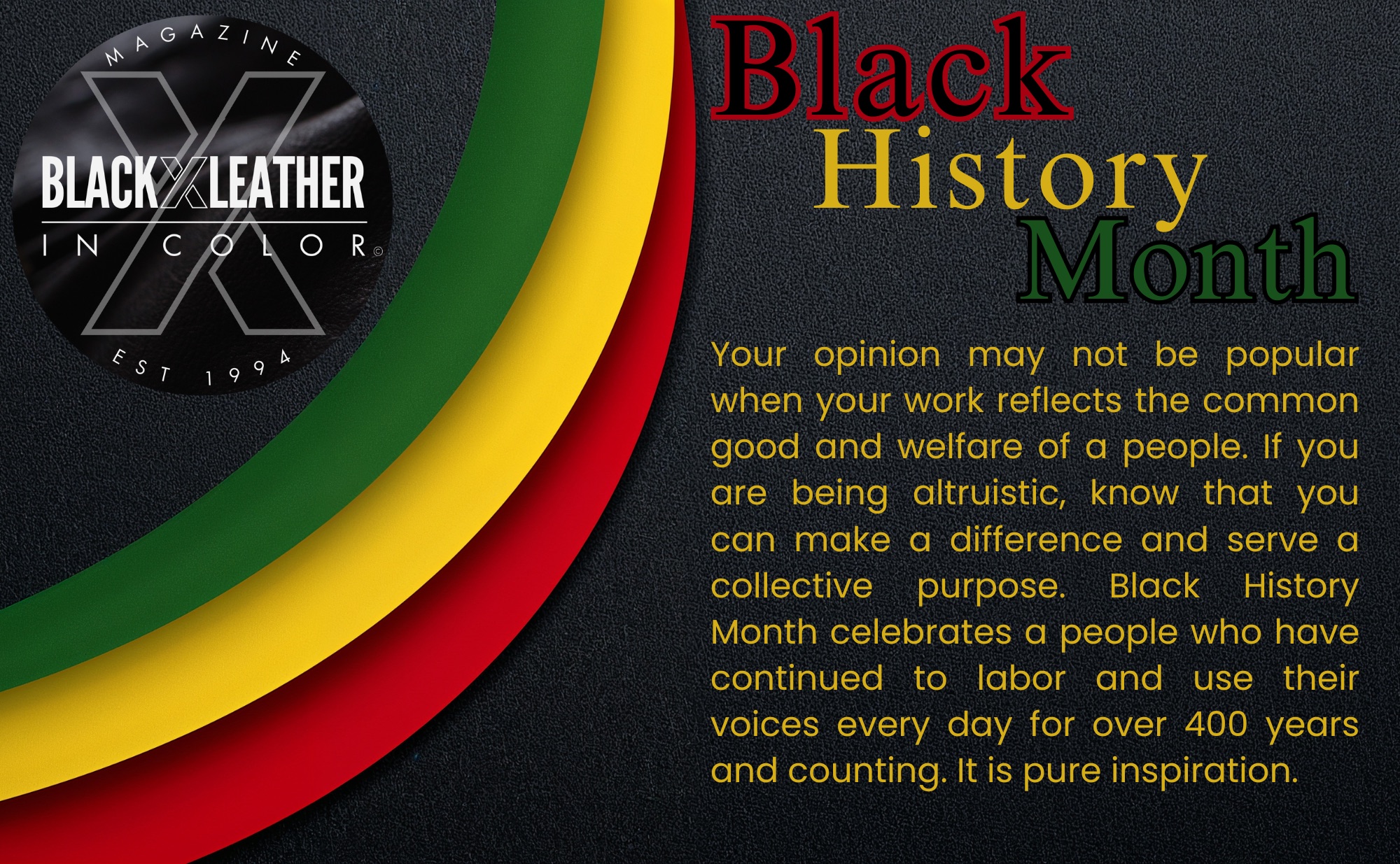 MAGAZINE

BLACK X LEATHER

IN COLOR ©

EST 1994

Black History Month

Your opinion may not be popular when your work reflects the common good and welfare of a people. If you are being altruistic, know that you can make a difference and serve a collective purpose. Black History Month celebrates a people who have continued to labor and use their voices every day for over 400 years and counting. It is pure inspiration.